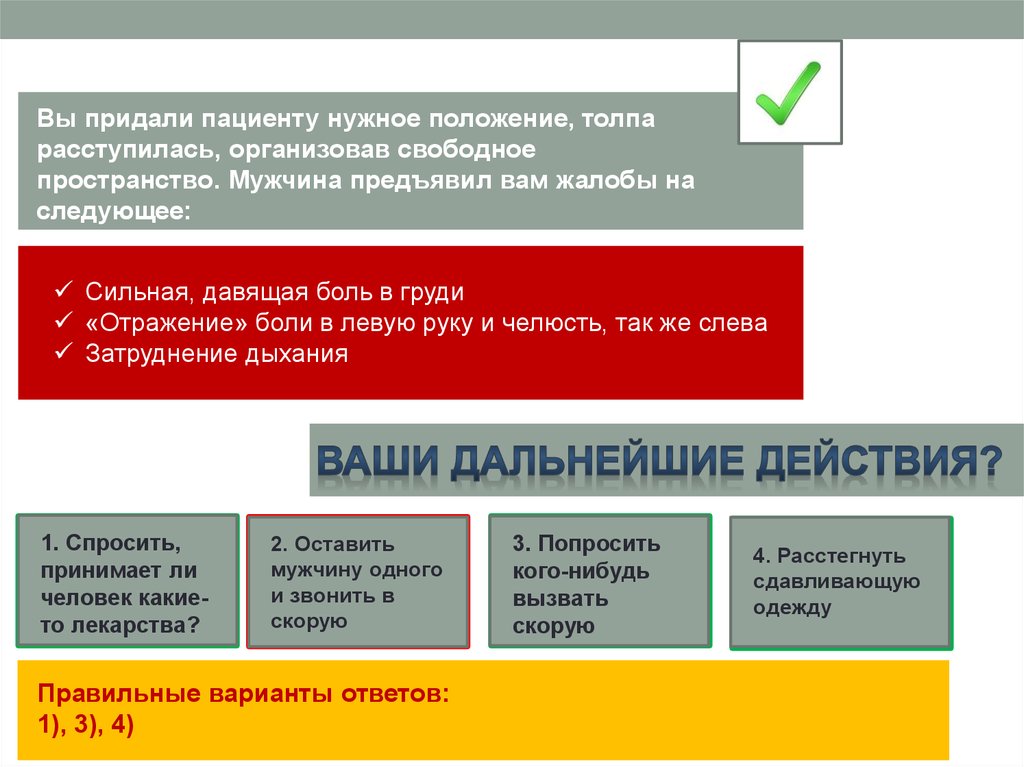 Вы придали пациенту нужное положение, толпа расступилась, организовав свободное пространство. Мужчина предъявил вам жалобы на следующее:

✓ Сильная, давящая боль в груди
✓ «Отражение» боли в левую руку и челюсть, так же слева
✓ Затруднение дыхания

ВАШИ ДАЛЬНЕЙШИЕ ДЕЙСТВИЯ?

1. Спросить, принимает ли человек какие-то лекарства?

2. Оставить мужчину одного и звонить в скорую

3. Попросить кого-нибудь вызвать скорую

4. Расстегнуть сдавливающую одежду

Правильные варианты ответов:
1), 3), 4)